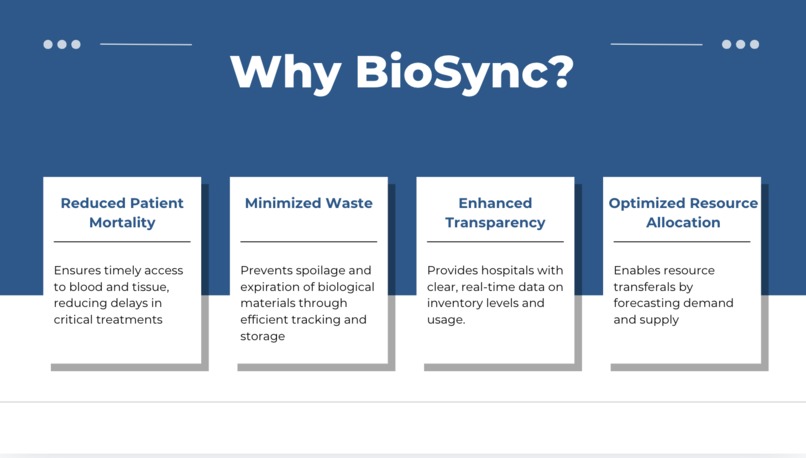 Why BioSync?

Reduced Patient Mortality

Ensures timely access to blood and tissue, reducing delays in critical treatments

Minimized Waste

Prevents spoilage and expiration of biological materials through efficient tracking and storage

Enhanced Transparency

Provides hospitals with clear, real-time data on inventory levels and usage.

Optimized Resource Allocation

Enables resource transferals by forecasting demand and supply